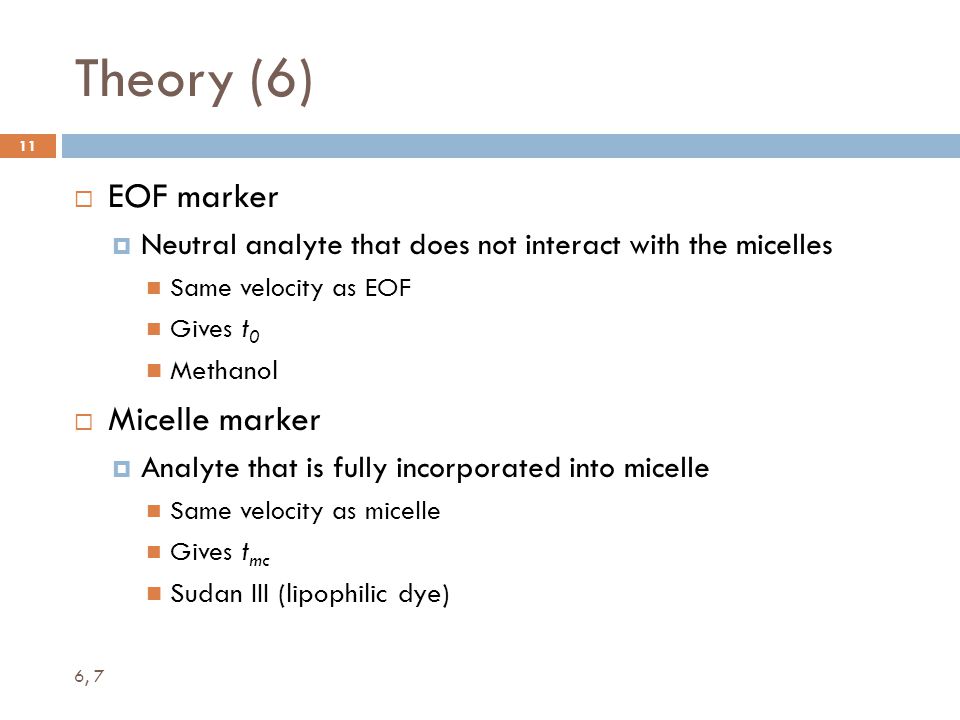 Theory (6)

11

EOF marker

Neutral analyte that does not interact with the micelles

Same velocity as EOF

Gives $t_0$

Methanol

Micelle marker

Analyte that is fully incorporated into micelle

Same velocity as micelle

Gives $t_{mc}$

Sudan III (lipophilic dye)

6, 7